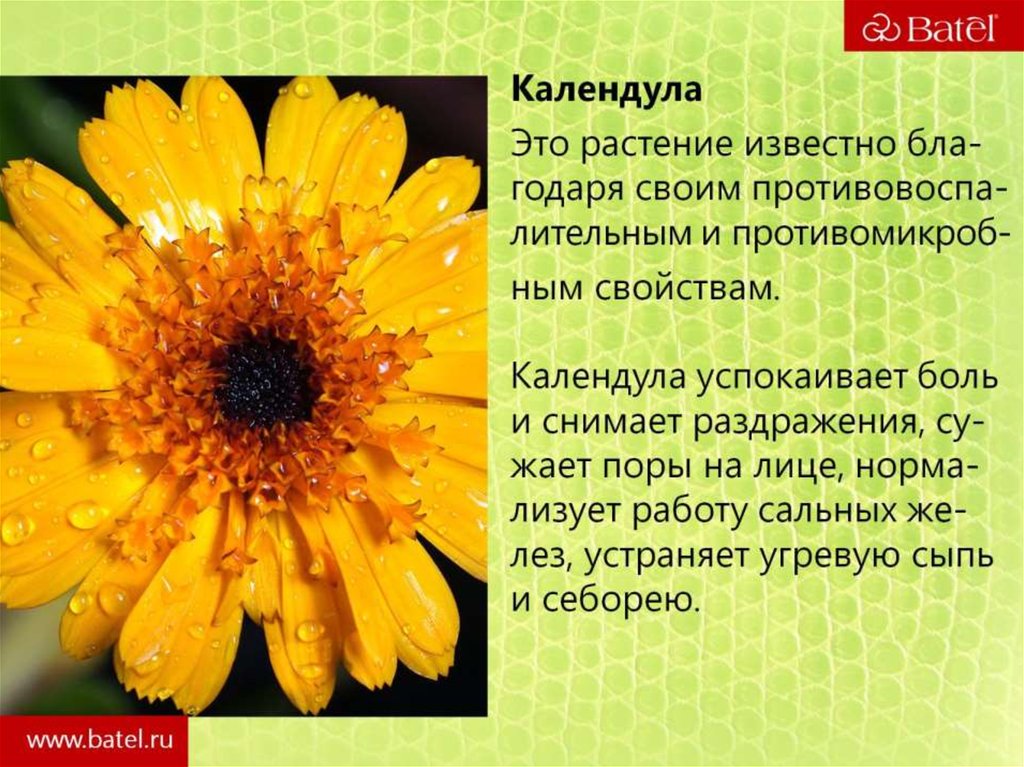 Batel

Календула

Это растение известно благодаря своим противовоспалительным и противомикробным свойствам.

Календула успокаивает боль и снимает раздражения, сужает поры на лице, нормализует работу сальных желез, устраняет угревую сыпь и себорею.

www.batel.ru